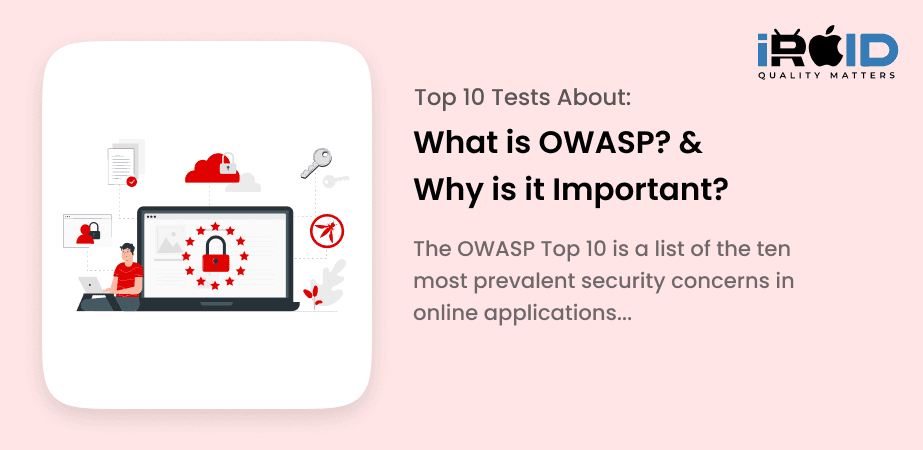 iROID
QUALITY MATTERS

Top 10 Tests About:

What is OWASP? & Why is it Important?

The OWASP Top 10 is a list of the ten most prevalent security concerns in online applications...